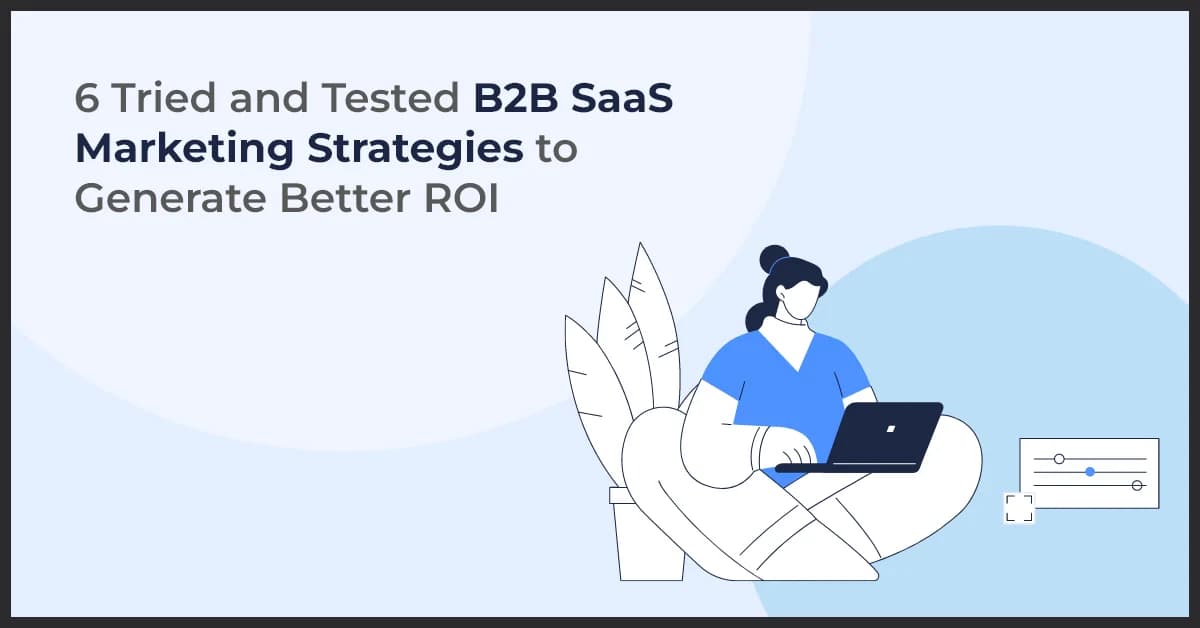 6 Tried and Tested B2B SaaS Marketing Strategies to Generate Better ROI